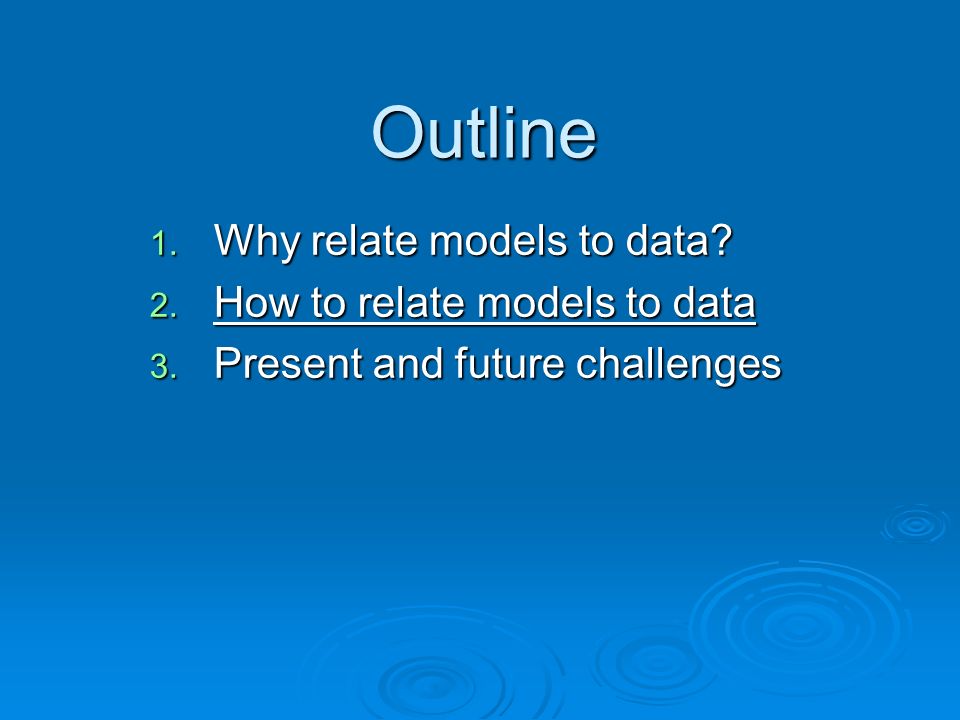 Outline

1. Why relate models to data?
2. How to relate models to data
3. Present and future challenges